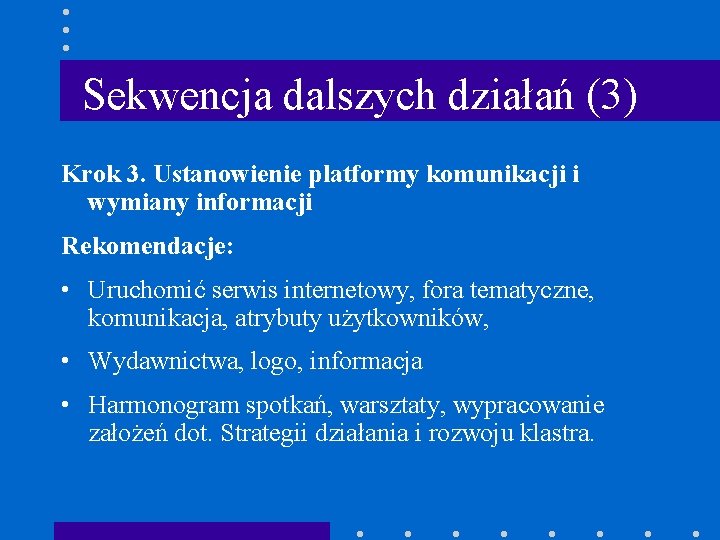 Sekwencja dalszych działań (3)

Krok 3. Ustanowienie platformy komunikacji i wymiany informacji

Rekomendacje:

• Uruchomić serwis internetowy, fora tematyczne, komunikacja, atrybuty użytkowników,

• Wydawnictwa, logo, informacja

• Harmonogram spotkań, warsztaty, wypracowanie założeń dot. Strategii działania i rozwoju klastra.